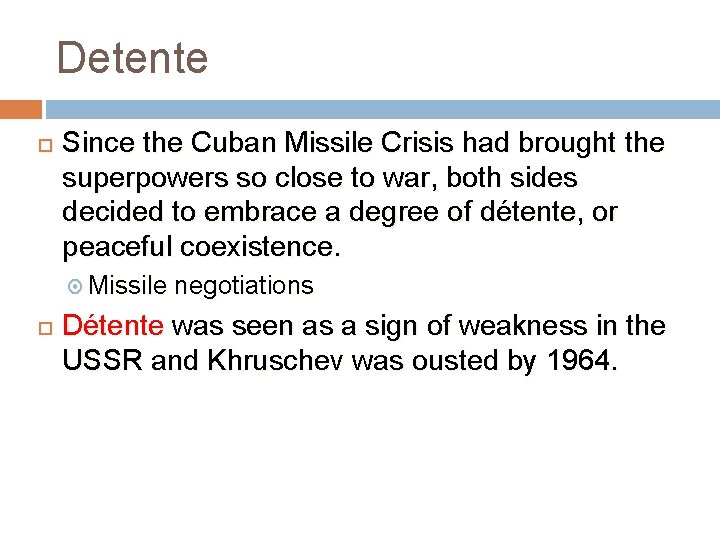 Detente

Since the Cuban Missile Crisis had brought the superpowers so close to war, both sides decided to embrace a degree of détente, or peaceful coexistence.

Missile negotiations

Détente was seen as a sign of weakness in the USSR and Khruschev was ousted by 1964.